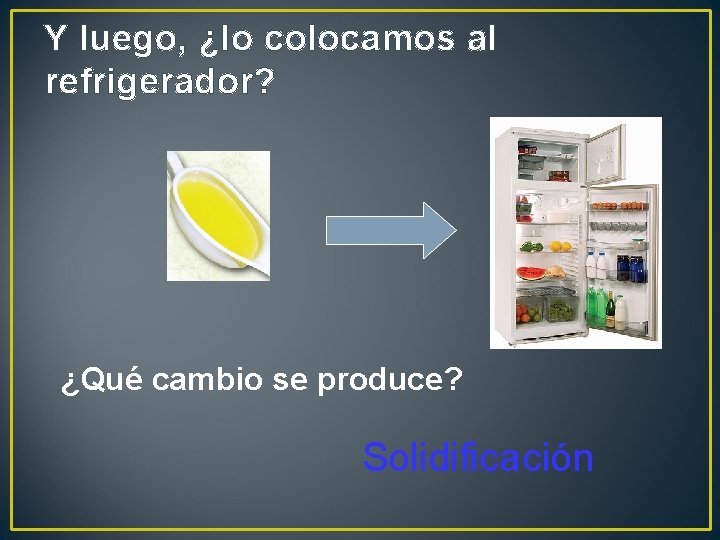 Y luego, ¿lo colocamos al refrigerador?

¿Qué cambio se produce?

Solidificación